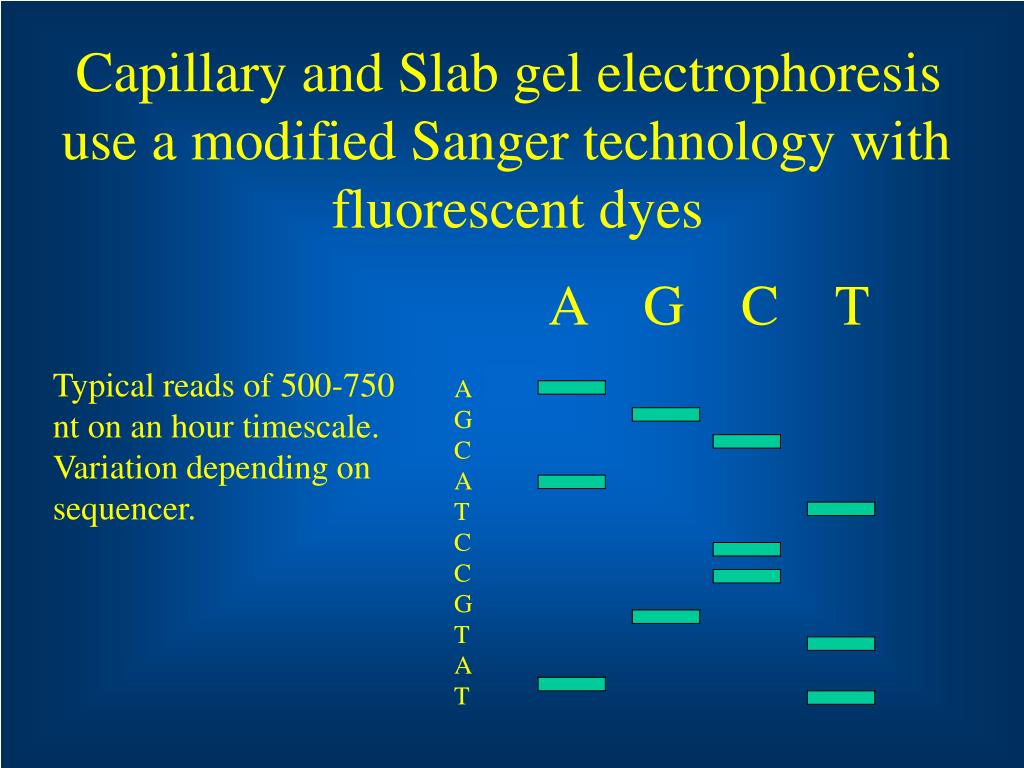 Capillary and Slab gel electrophoresis use a modified Sanger technology with fluorescent dyes

A G C T

Typical reads of 500-750 nt on an hour timescale. Variation depending on sequencer.

A
G
C
A
T
C
C
G
T
A
T